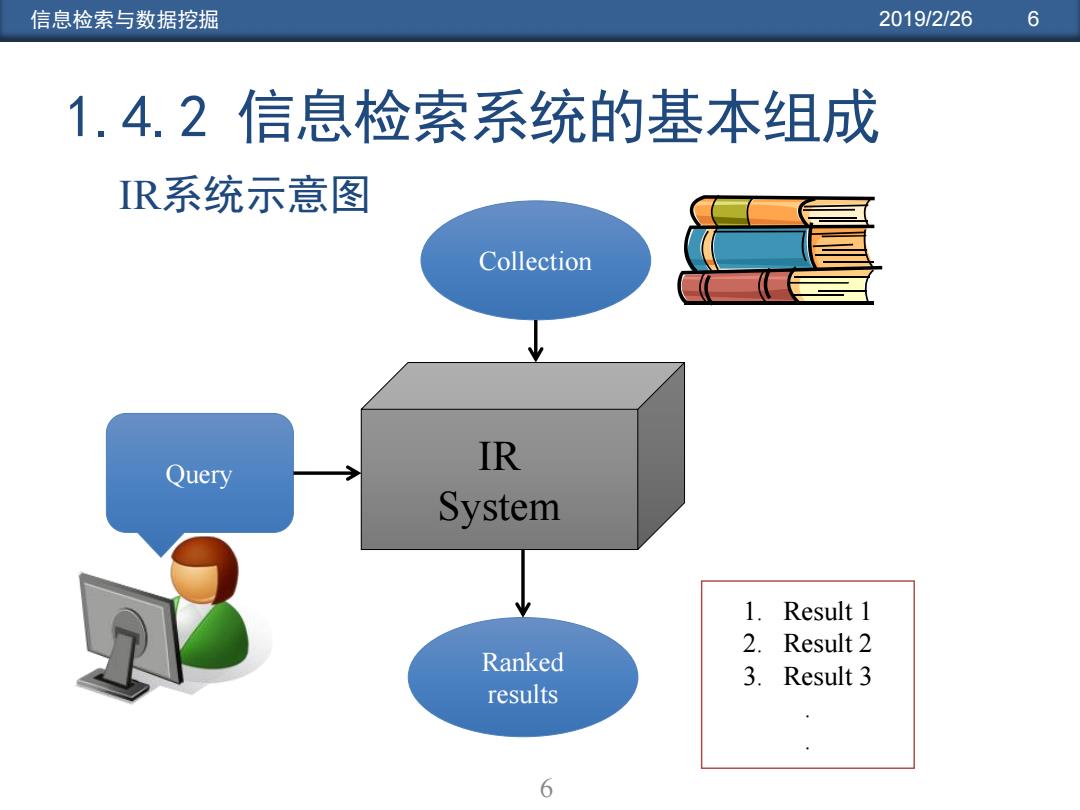 信息检索与数据挖掘 2019/2/26 6

1.4.2 信息检索系统的基本组成

IR系统示意图

Collection

Query

IR
System

Ranked
results

1. Result 1
2. Result 2
3. Result 3
.
.

6